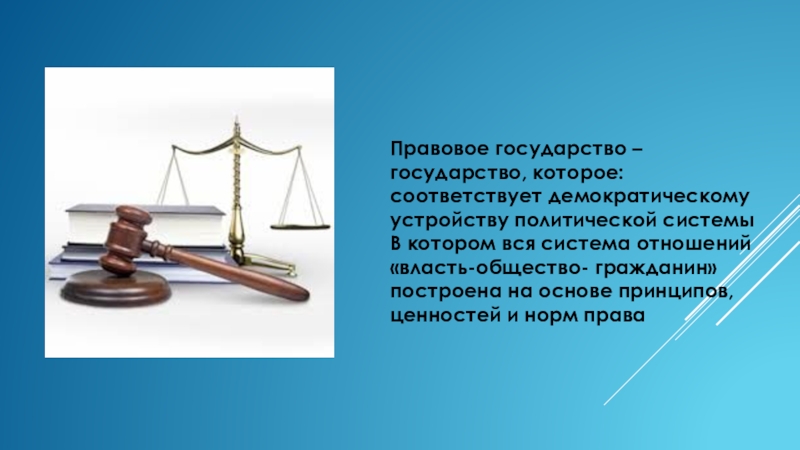 Правовое государство – государство, которое: соответствует демократическому устройству политической системы В котором вся система отношений «власть-общество- гражданин» построена на основе принципов, ценностей и норм права